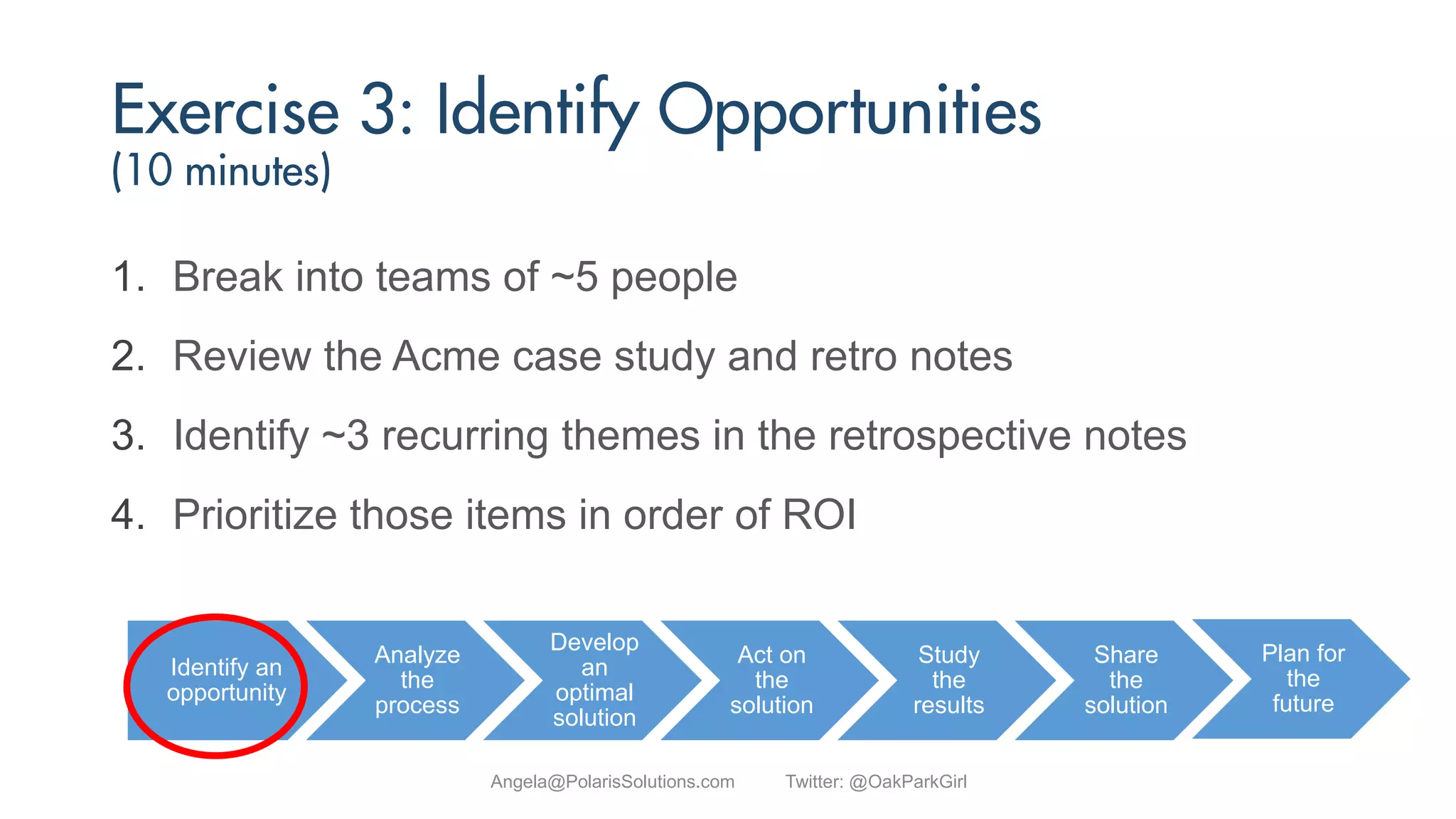 Exercise 3: Identify Opportunities
(10 minutes)

1. Break into teams of ~5 people

2. Review the Acme case study and retro notes

3. Identify ~3 recurring themes in the retrospective notes

4. Prioritize those items in order of ROI

Identify an opportunity

Analyze the process

Develop an optimal solution

Act on the solution

Study the results

Share the solution

Plan for the future

Angela@PolarisSolutions.com Twitter: @OakParkGirl